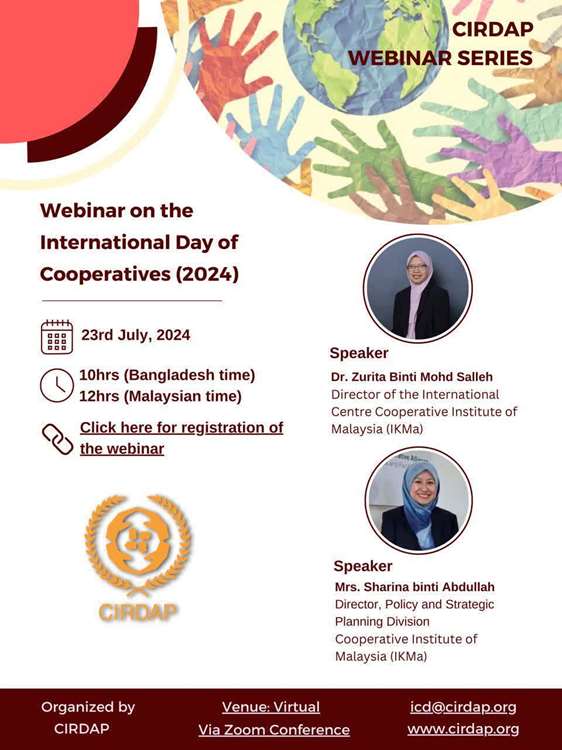 CIRDAP
WEBINAR SERIES

Webinar on the International Day of Cooperatives (2024)

23rd July, 2024

10hrs (Bangladesh time)
12hrs (Malaysian time)

Click here for registration of the webinar

CIRDAP

Speaker
Dr. Zurita Binti Mohd Salleh
Director of the International Centre Cooperative Institute of Malaysia (IKMa)

Speaker
Mrs. Sharina binti Abdullah
Director, Policy and Strategic Planning Division
Cooperative Institute of Malaysia (IKMa)

Organized by
CIRDAP

Venue: Virtual
Via Zoom Conference

icd@cirdap.org
www.cirdap.org